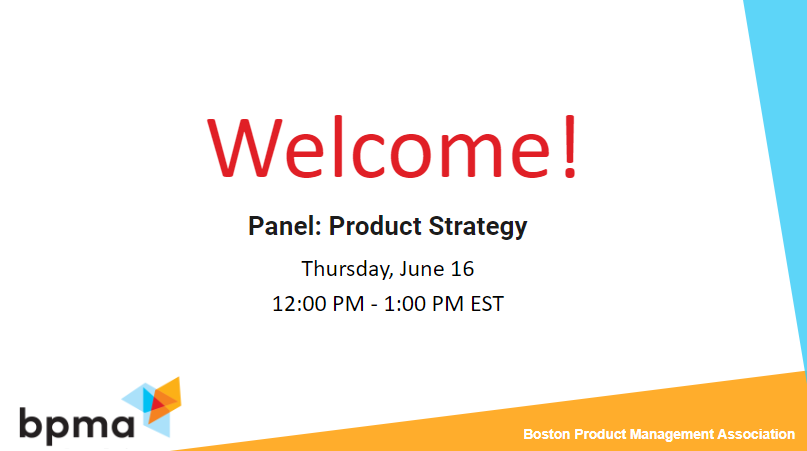 Welcome!

Panel: Product Strategy

Thursday, June 16

12:00 PM - 1:00 PM EST

bpma

Boston Product Management Association